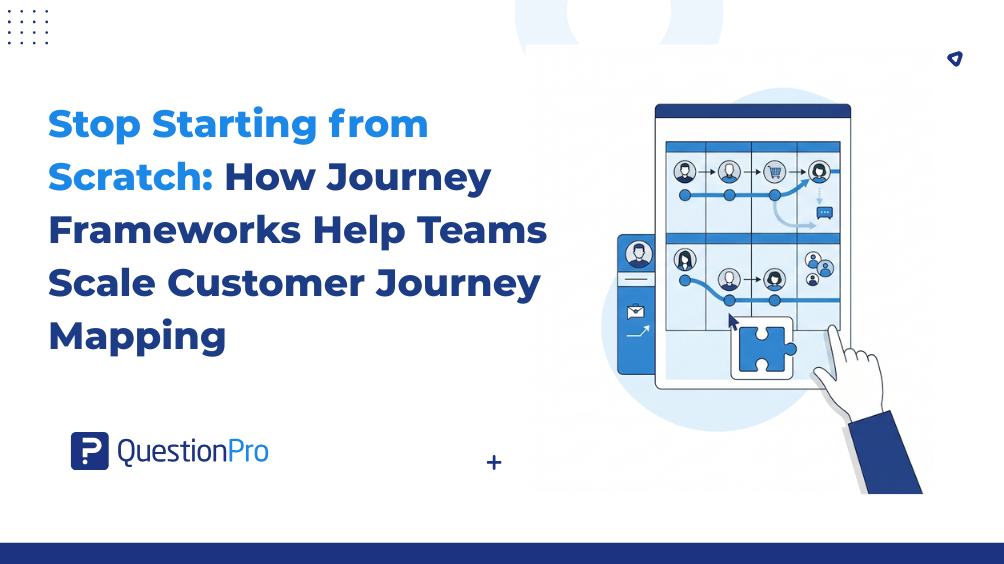 Stop Starting from Scratch: How Journey Frameworks Help Teams Scale Customer Journey Mapping

QuestionPro